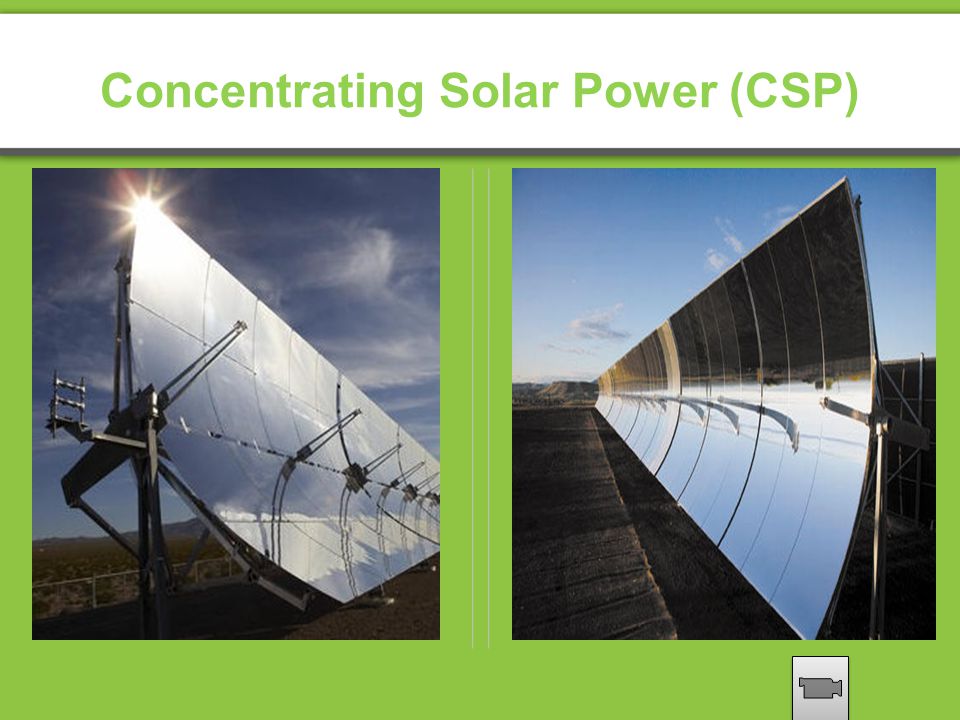 Concentrating Solar Power (CSP)